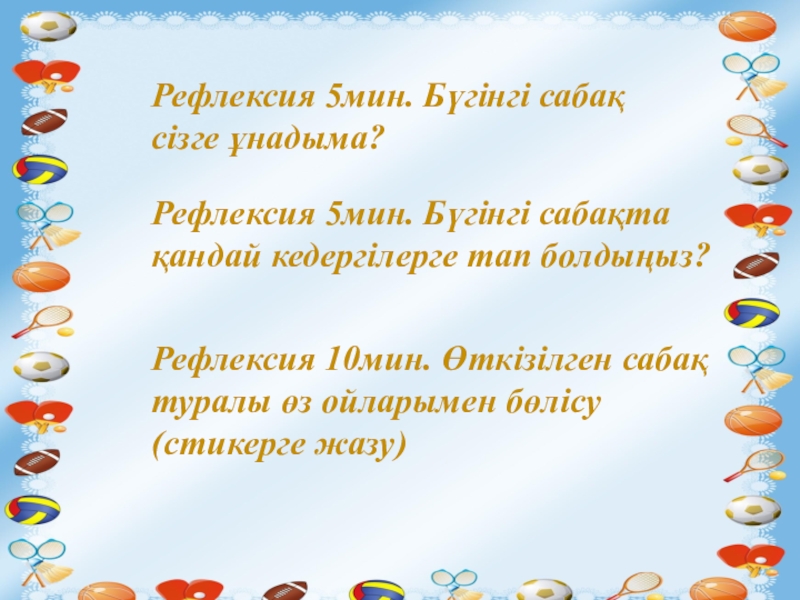 Рефлексия 5мин. Бүгінгі сабақ сізге ұнадыма?

Рефлексия 5мин. Бүгінгі сабақта қандай кедергілерге тап болдыңыз?

Рефлексия 10мин. Өткізілген сабақ туралы өз ойларымен бөлісу (стикерге жазу)